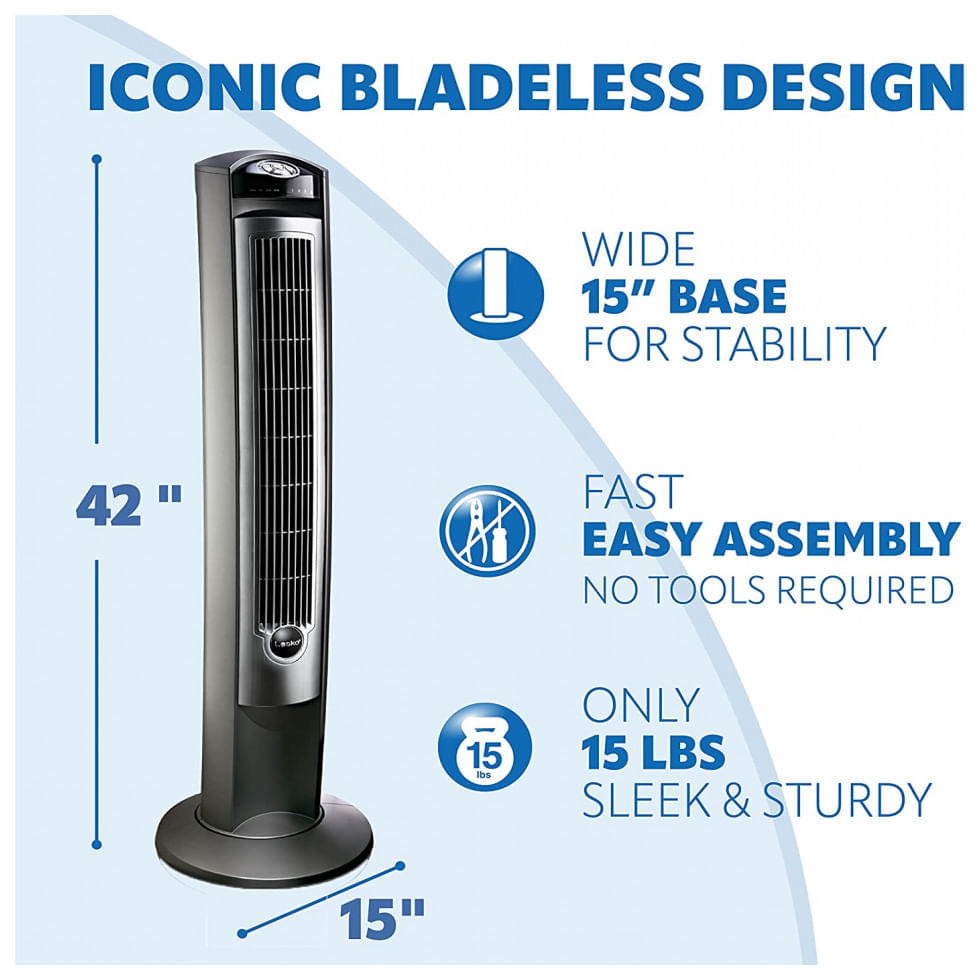 ICONIC BLADELESS DESIGN

42 "

Lasko

15"

WIDE
15" BASE
FOR STABILITY

FAST
EASY ASSEMBLY
NO TOOLS REQUIRED

15 lbs

ONLY
15 LBS
SLEEK & STURDY